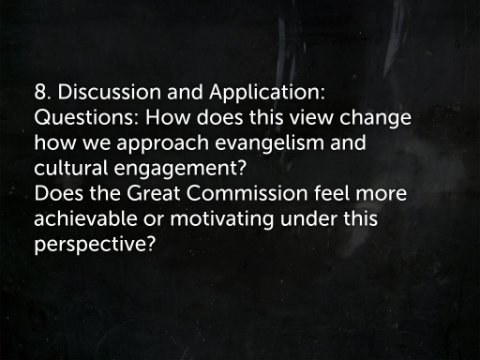 8. Discussion and Application:
Questions: How does this view change how we approach evangelism and cultural engagement?
Does the Great Commission feel more achievable or motivating under this perspective?